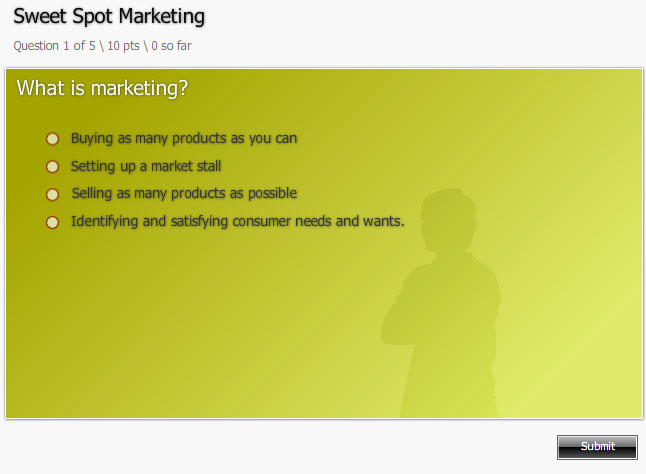 Sweet Spot Marketing

Question 1 of 5 \ 10 pts \ 0 so far

What is marketing?

Buying as many products as you can

Setting up a market stall

Selling as many products as possible

Identifying and satisfying consumer needs and wants.

Submit